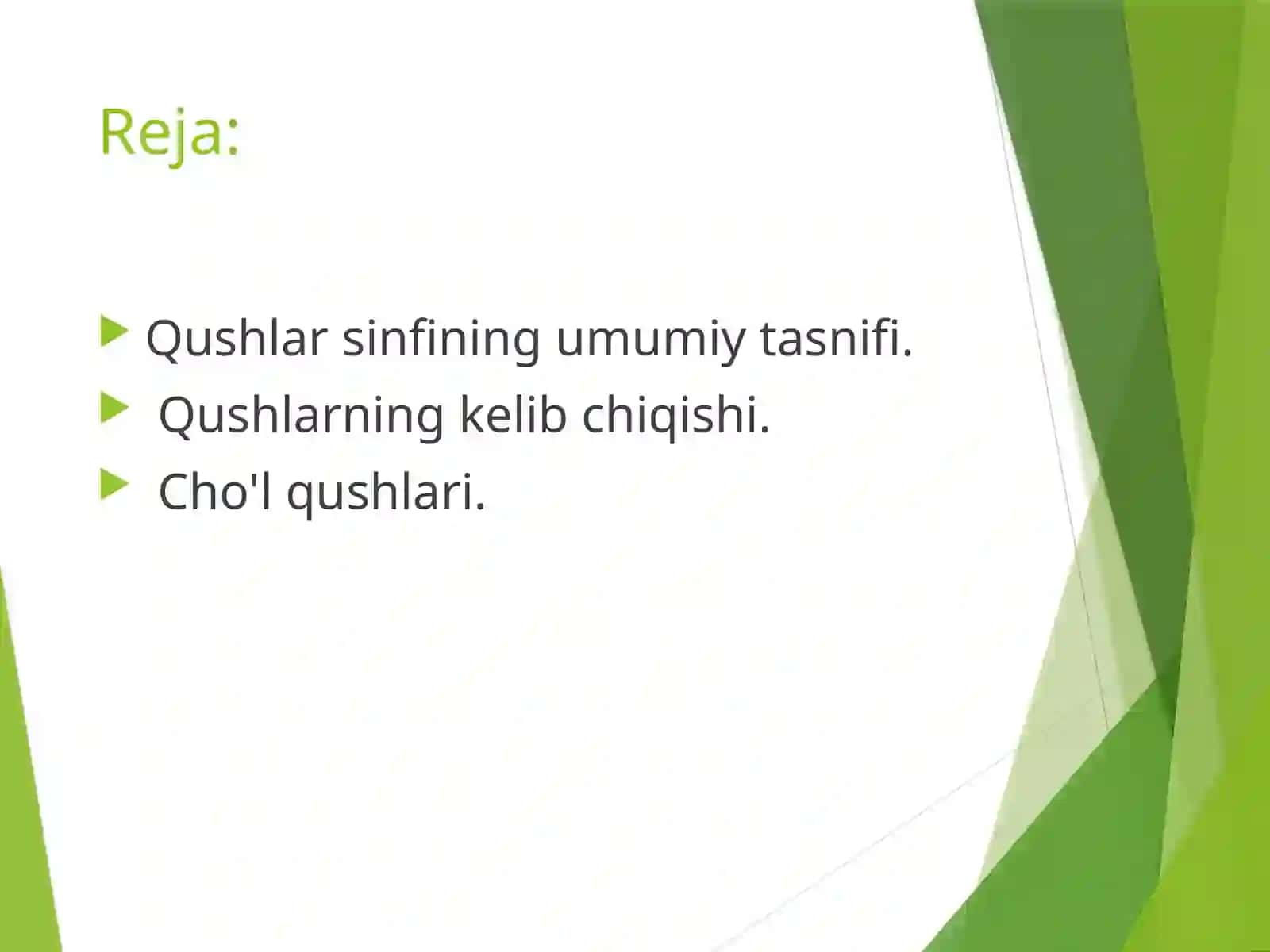 Reja:

Qushlar sinfining umumiy tasnifi.

Qushlarning kelib chiqishi.

Cho'l qushlari.